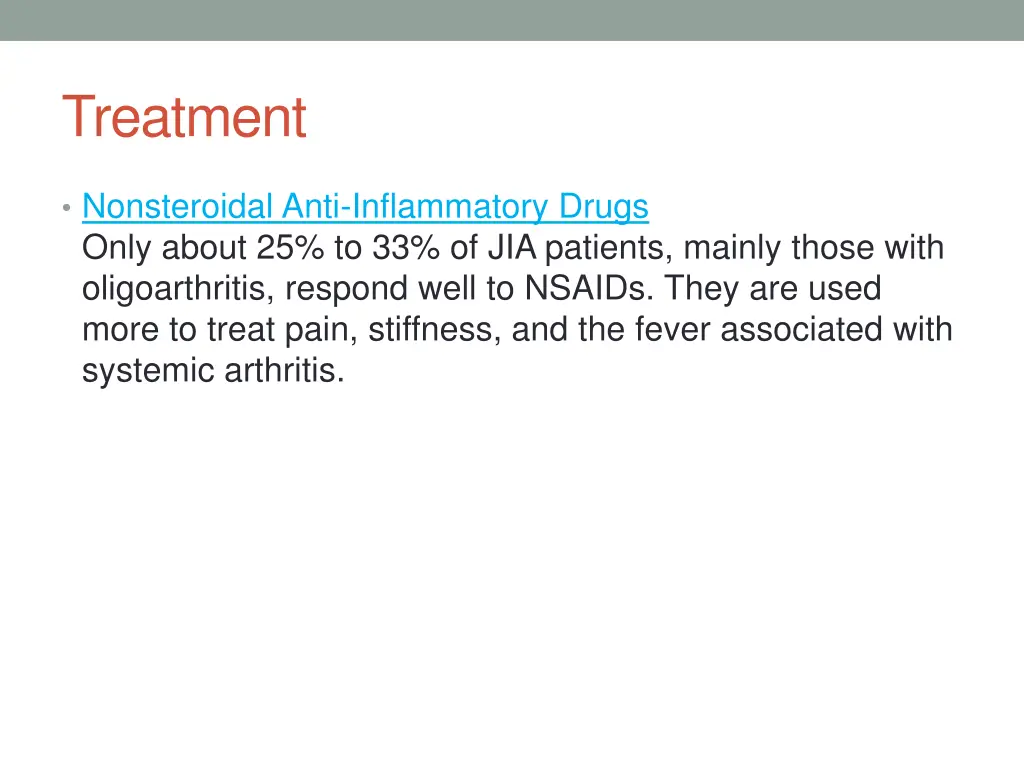 Treatment

• Nonsteroidal Anti-Inflammatory Drugs
Only about 25% to 33% of JIA patients, mainly those with oligoarthritis, respond well to NSAIDs. They are used more to treat pain, stiffness, and the fever associated with systemic arthritis.